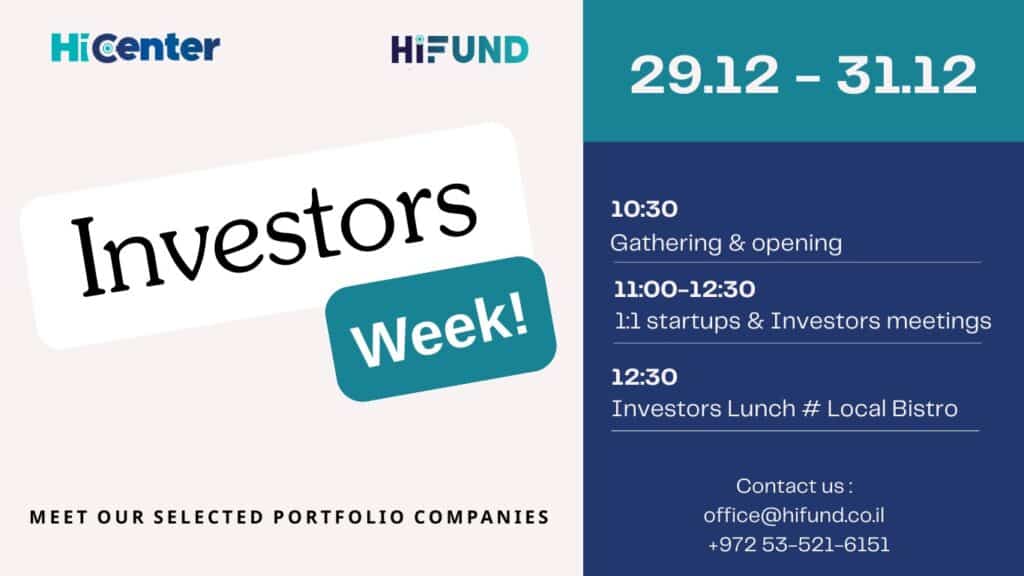 HiCenter

HiFUND

Investors

Week!

MEET OUR SELECTED PORTFOLIO COMPANIES

29.12 - 31.12

10:30
Gathering & opening

11:00-12:30
1:1 startups & Investors meetings

12:30
Investors Lunch # Local Bistro

Contact us :
office@hifund.co.il
+972 53-521-6151